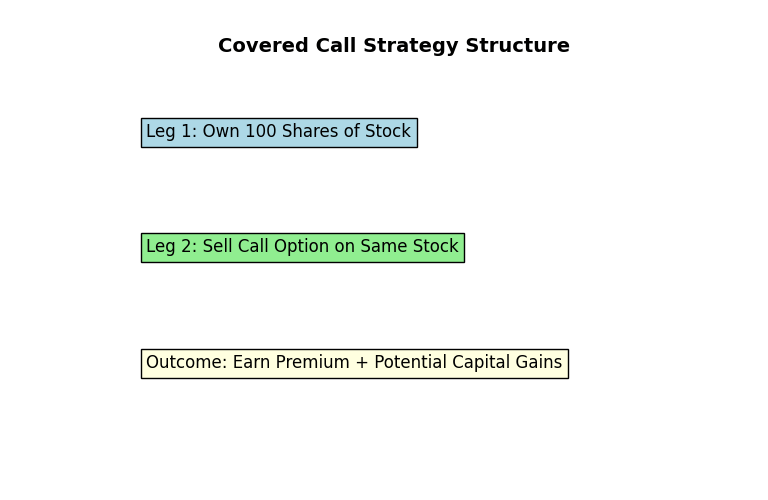 Covered Call Strategy Structure

Leg 1: Own 100 Shares of Stock

Leg 2: Sell Call Option on Same Stock

Outcome: Earn Premium + Potential Capital Gains